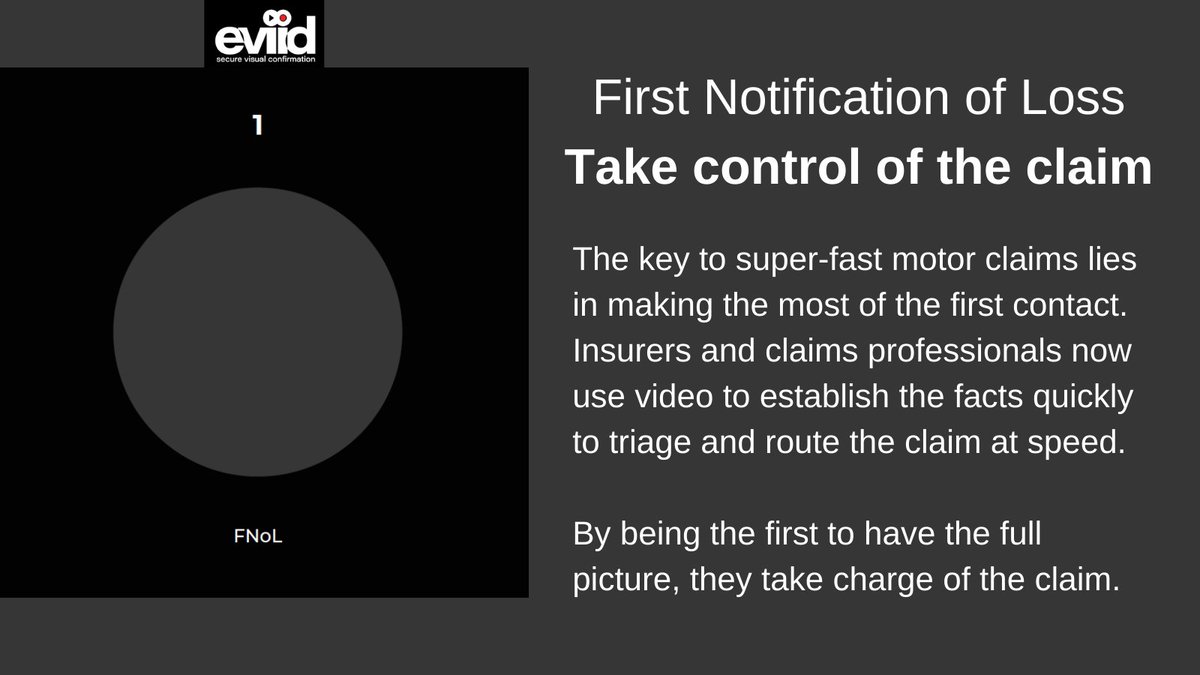 eviid
secure visual confirmation

1

FNoL

First Notification of Loss
Take control of the claim

The key to super-fast motor claims lies in making the most of the first contact. Insurers and claims professionals now use video to establish the facts quickly to triage and route the claim at speed.

By being the first to have the full picture, they take charge of the claim.